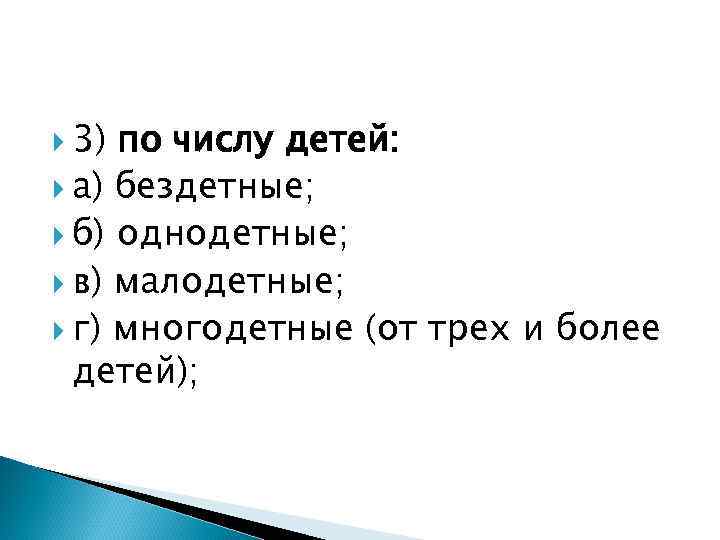 3) по числу детей:
а) бездетные;
б) однодетные;
в) малодетные;
г) многодетные (от трех и более детей);